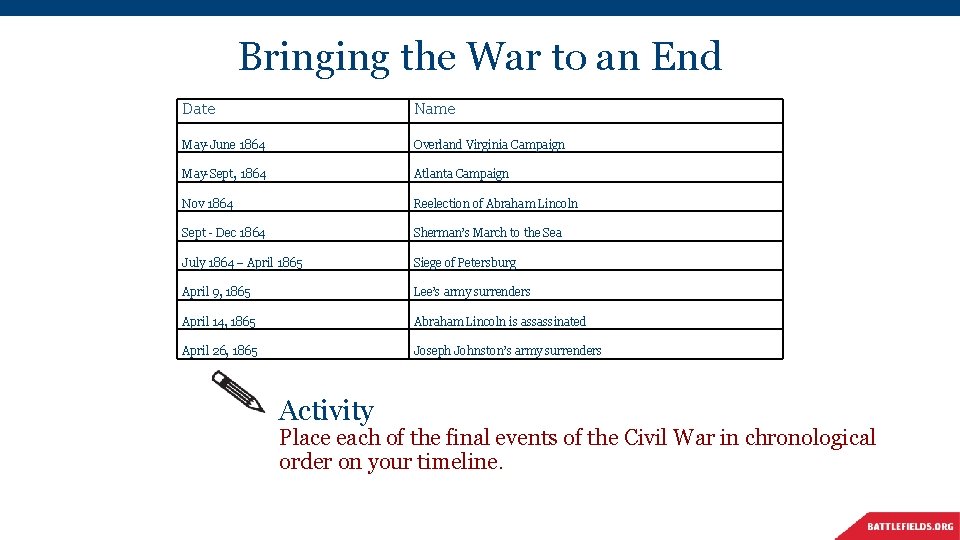 Bringing the War to an End

| Date | Name |
|---|---|
| May-June 1864 | Overland Virginia Campaign |
| May-Sept, 1864 | Atlanta Campaign |
| Nov 1864 | Reelection of Abraham Lincoln |
| Sept - Dec 1864 | Sherman's March to the Sea |
| July 1864 – April 1865 | Siege of Petersburg |
| April 9, 1865 | Lee's army surrenders |
| April 14, 1865 | Abraham Lincoln is assassinated |
| April 26, 1865 | Joseph Johnston's army surrenders |

Activity
Place each of the final events of the Civil War in chronological order on your timeline.

BATTLEFIELDS.ORG